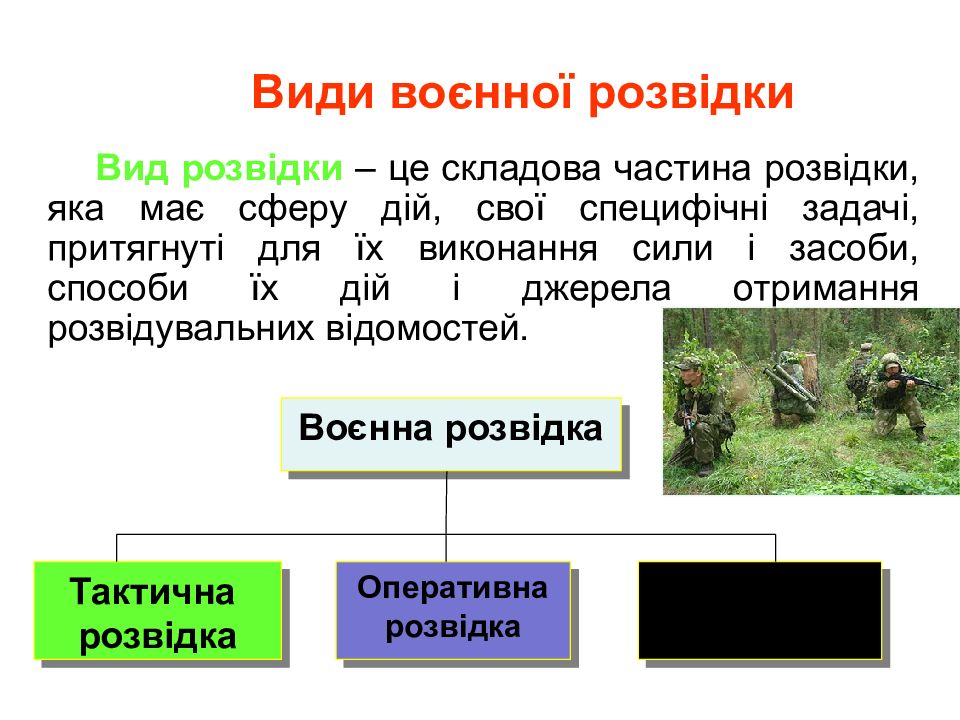 Види воєнної розвідки

Вид розвідки – це складова частина розвідки, яка має сферу дій, свої специфічні задачі, притягнуті для їх виконання сили і засоби, способи їх дій і джерела отримання розвідувальних відомостей.

Воєнна розвідка

Тактична розвідка

Оперативна розвідка